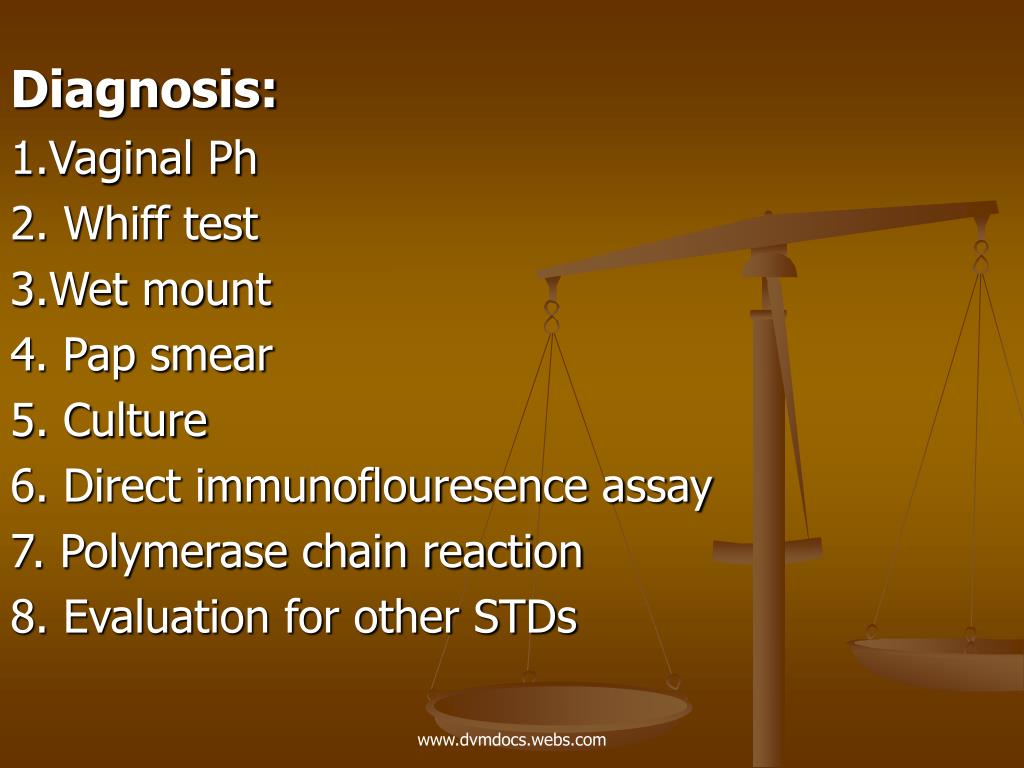 Diagnosis:

1.Vaginal Ph

2. Whiff test

3.Wet mount

4. Pap smear

5. Culture

6. Direct immunoflouresence assay

7. Polymerase chain reaction

8. Evaluation for other STDs

www.dvmdocs.webs.com